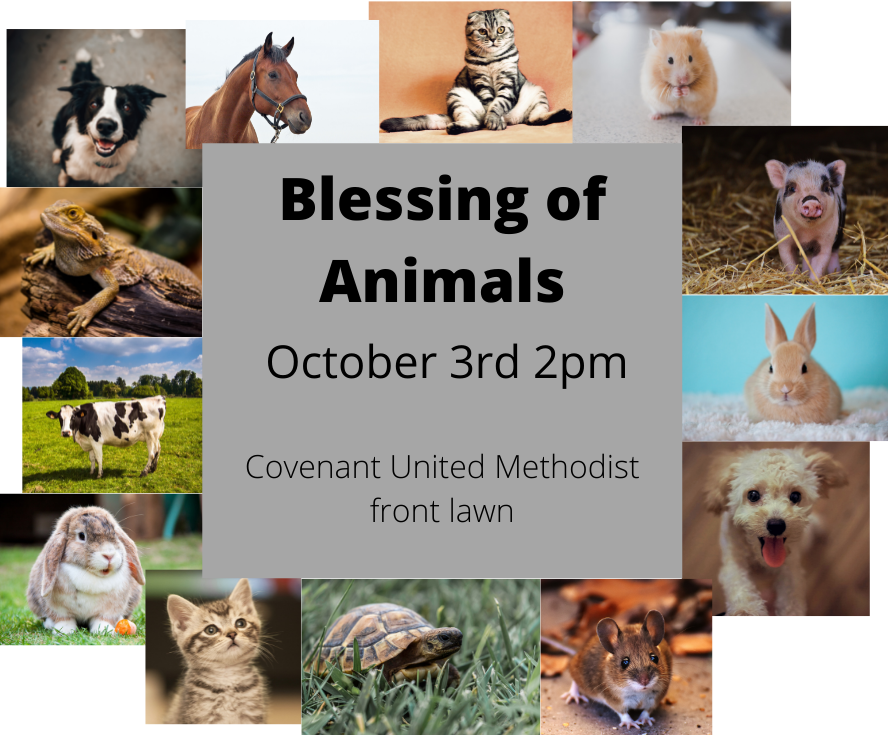 Blessing of Animals

October 3rd 2pm

Covenant United Methodist front lawn